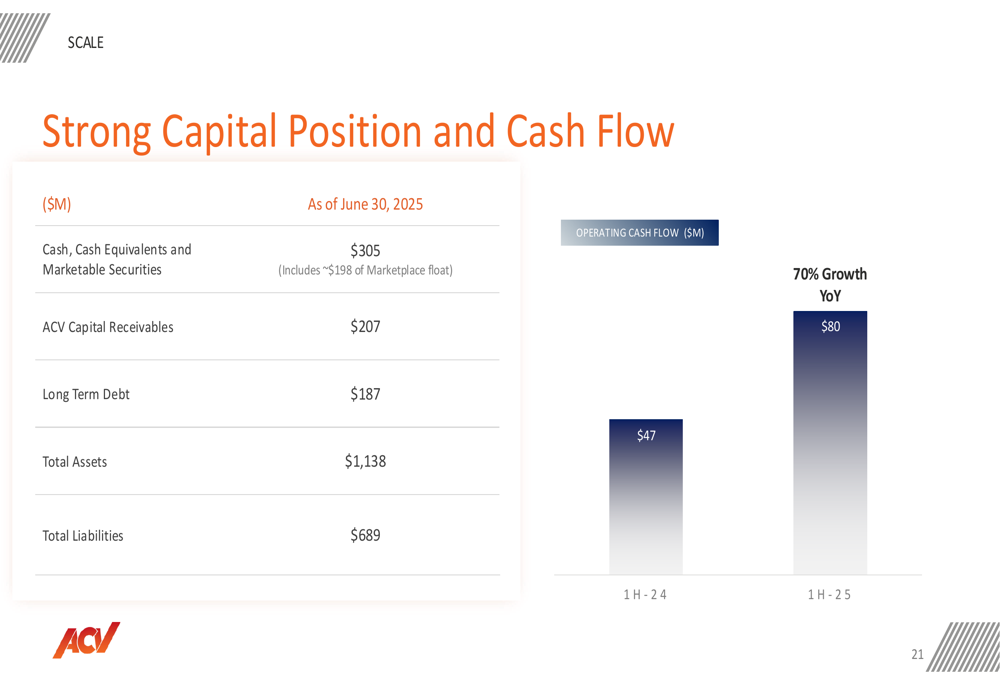 SCALE

Strong Capital Position and Cash Flow

| (\$M) | As of June 30, 2025 |
|---|---|
| Cash, Cash Equivalents and Marketable Securities | \$305 (Includes ~\$198 of Marketplace float) |
| ACV Capital Receivables | \$207 |
| Long Term Debt | \$187 |
| Total Assets | \$1,138 |
| Total Liabilities | \$689 |

OPERATING CASH FLOW (\$M)

70% Growth YoY

\$47

\$80

1H-24

1H-25

ACV

21